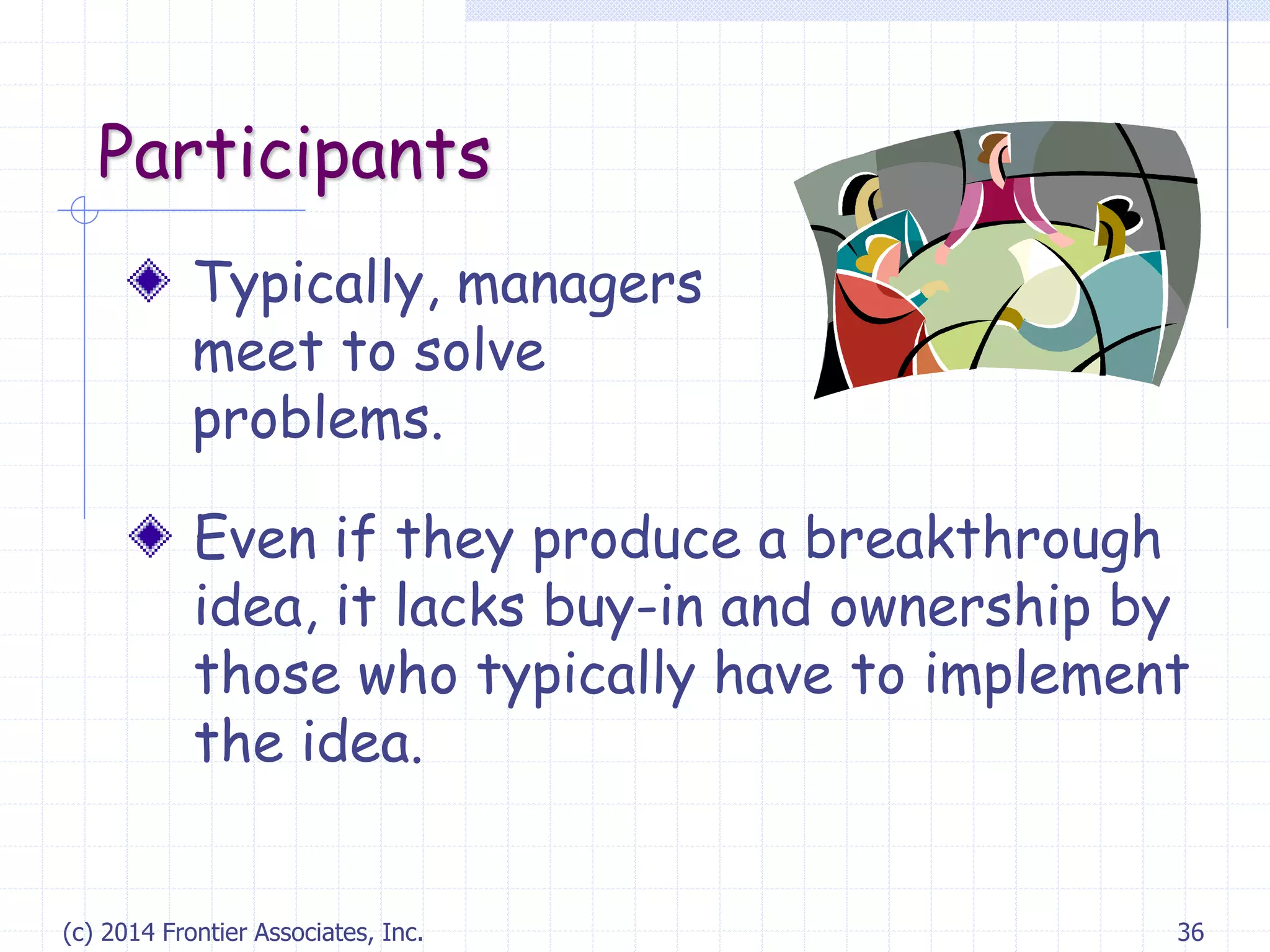 Participants

Typically, managers meet to solve problems.

Even if they produce a breakthrough idea, it lacks buy-in and ownership by those who typically have to implement the idea.

(c) 2014 Frontier Associates, Inc.

36